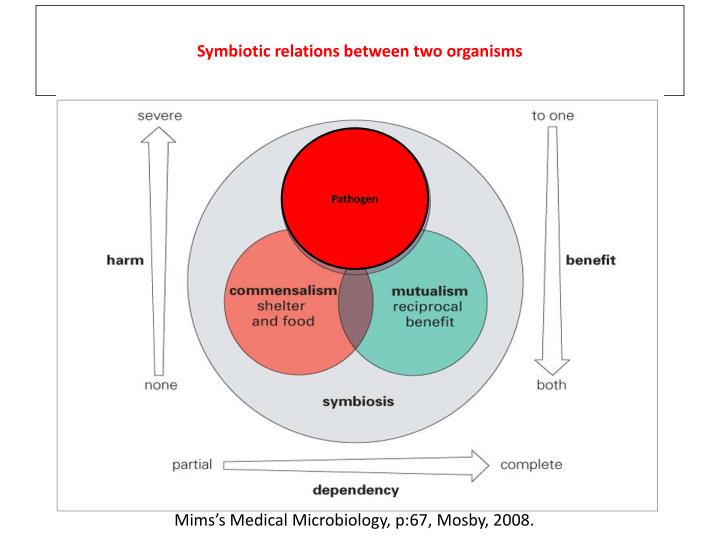 Symbiotic relations between two organisms

severe

harm

none

Pathogen

commensalism
shelter
and food

mutualism
reciprocal
benefit

symbiosis

to one

benefit

both

partial

complete

dependency

Mims's Medical Microbiology, p:67, Mosby, 2008.